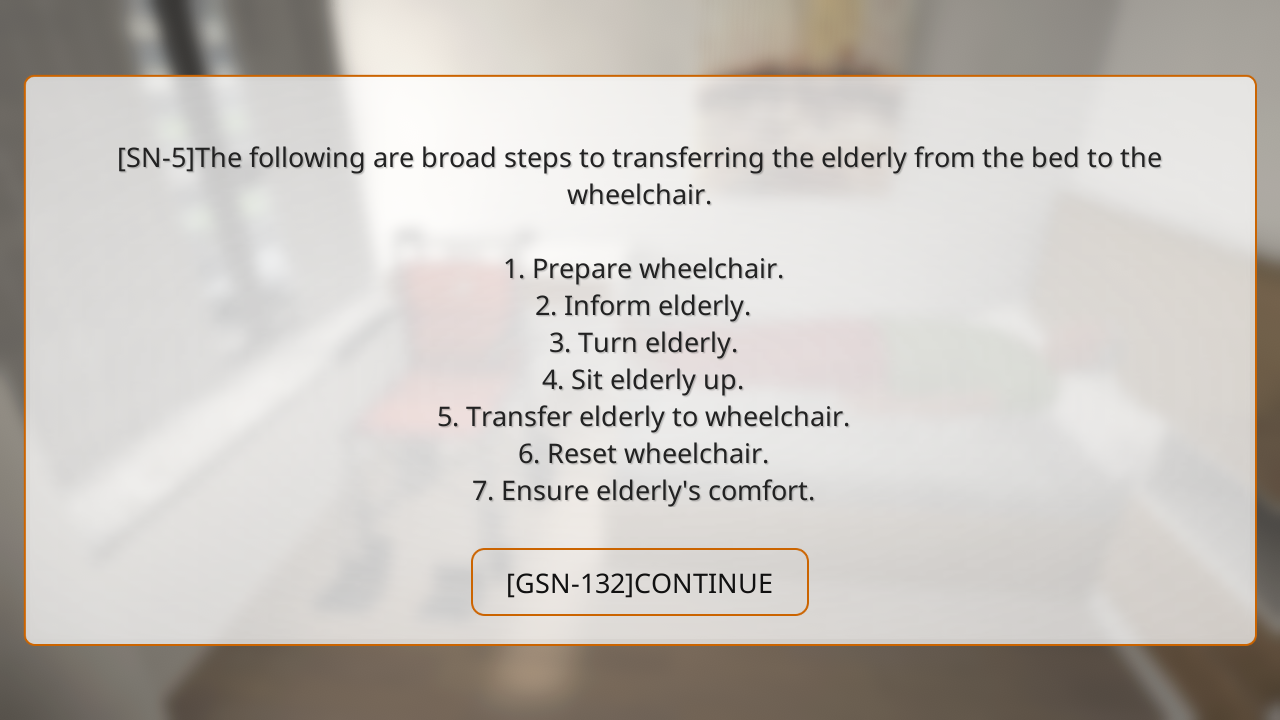 [SN-5]The following are broad steps to transferring the elderly from the bed to the wheelchair.

1. Prepare wheelchair.
2. Inform elderly.
3. Turn elderly.
4. Sit elderly up.
5. Transfer elderly to wheelchair.
6. Reset wheelchair.
7. Ensure elderly's comfort.

[GSN-132]CONTINUE